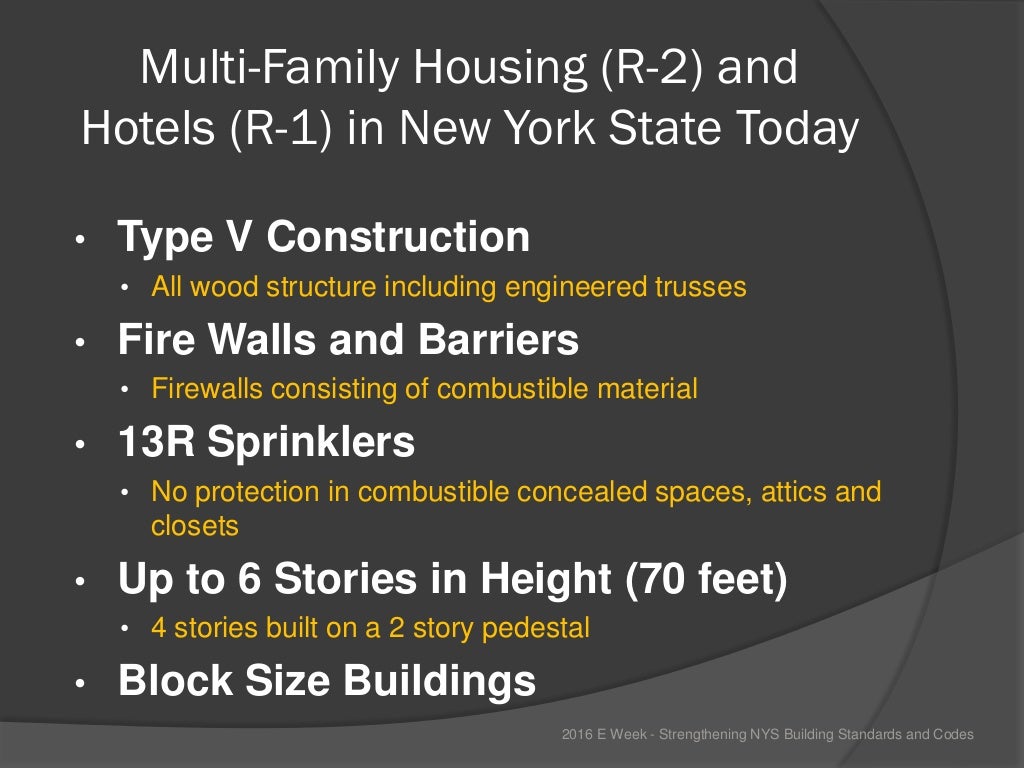 Multi-Family Housing (R-2) and Hotels (R-1) in New York State Today

• Type V Construction
  • All wood structure including engineered trusses
• Fire Walls and Barriers
  • Firewalls consisting of combustible material
• 13R Sprinklers
  • No protection in combustible concealed spaces, attics and closets
• Up to 6 Stories in Height (70 feet)
  • 4 stories built on a 2 story pedestal
• Block Size Buildings

2016 E Week - Strengthening NYS Building Standards and Codes